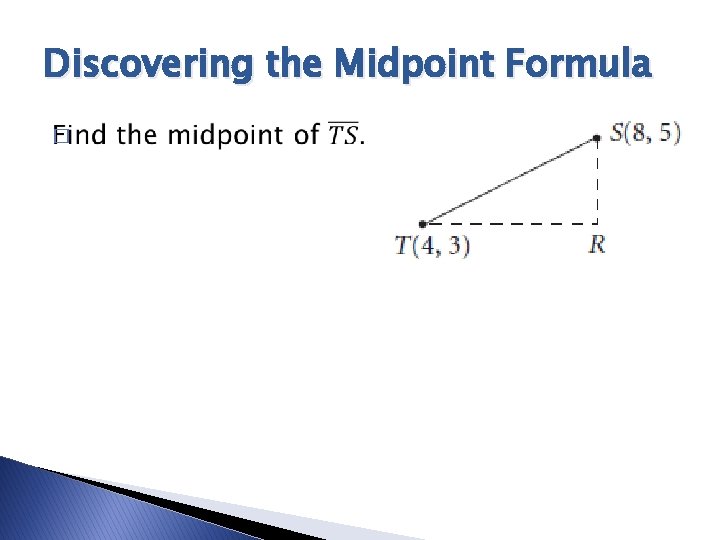 Discovering the Midpoint Formula

Find the midpoint of $\overline{TS}$.

$S(8, 5)$

$T(4, 3)$

$R$